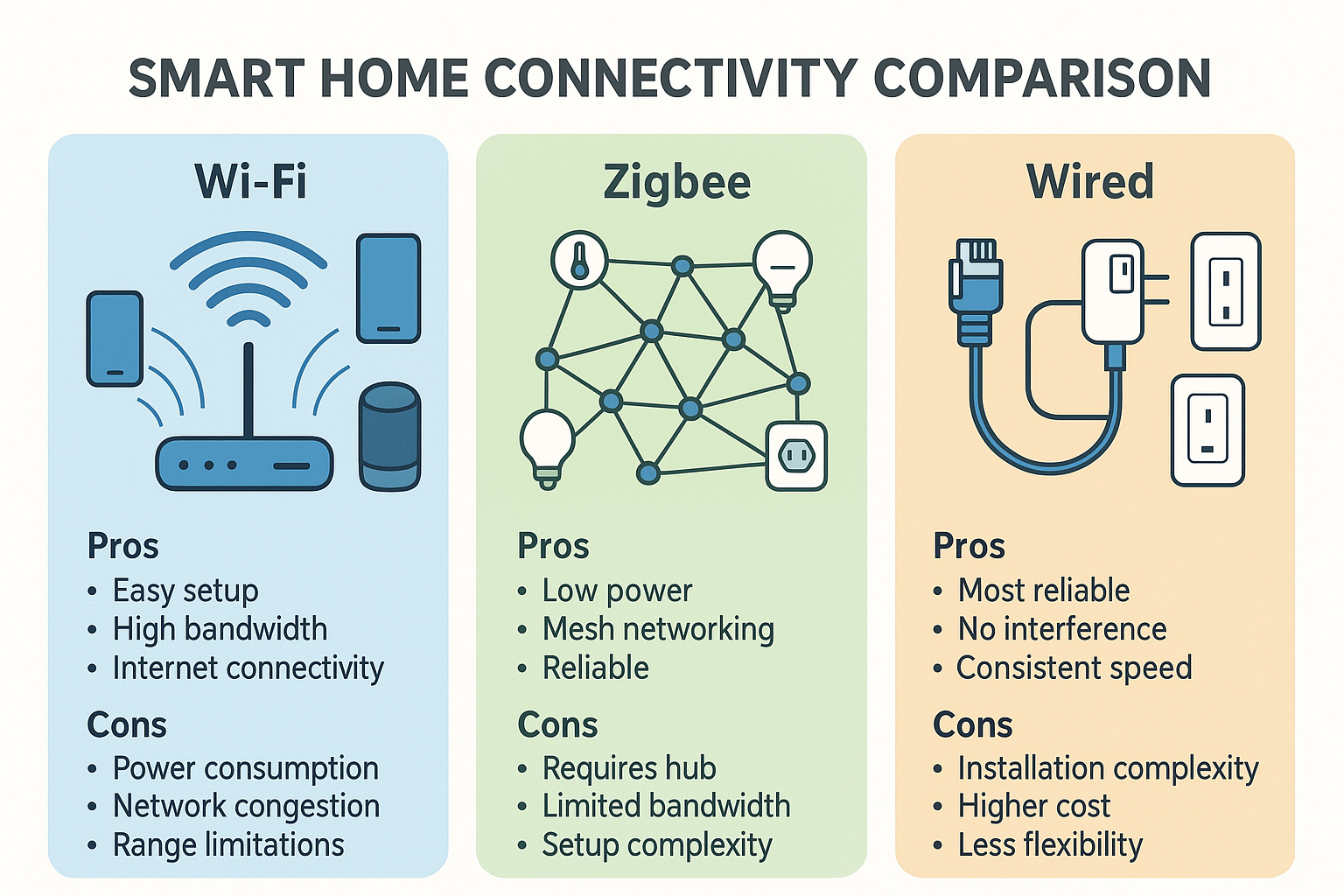 SMART HOME CONNECTIVITY COMPARISON

Wi-Fi

Pros
• Easy setup
• High bandwidth
• Internet connectivity

Cons
• Power consumption
• Network congestion
• Range limitations

Zigbee

Pros
• Low power
• Mesh networking
• Reliable

Cons
• Requires hub
• Limited bandwidth
• Setup complexity

Wired

Pros
• Most reliable
• No interference
• Consistent speed

Cons
• Installation complexity
• Higher cost
• Less flexibility